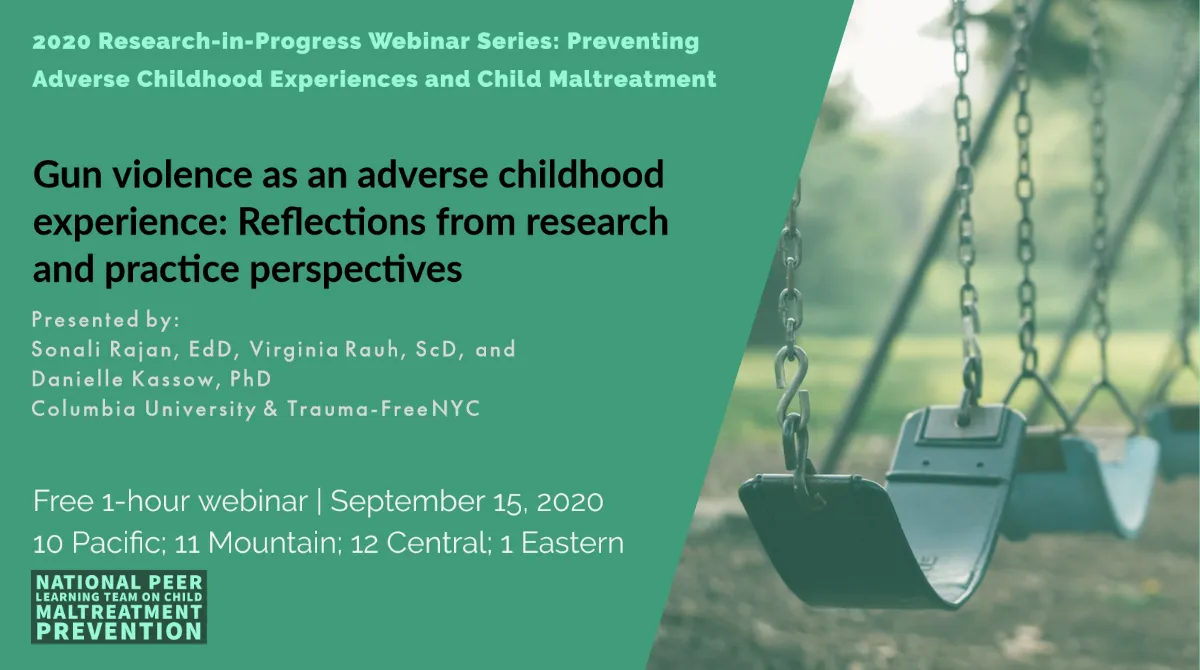 2020 Research-in-Progress Webinar Series: Preventing Adverse Childhood Experiences and Child Maltreatment

Gun violence as an adverse childhood experience: Reflections from research and practice perspectives

Presented by:
Sonali Rajan, EdD, Virginia Rauh, ScD, and Danielle Kassow, PhD
Columbia University & Trauma-Free NYC

Free 1-hour webinar | September 15, 2020
10 Pacific; 11 Mountain; 12 Central; 1 Eastern

NATIONAL PEER LEARNING TEAM ON CHILD MALTREATMENT PREVENTION